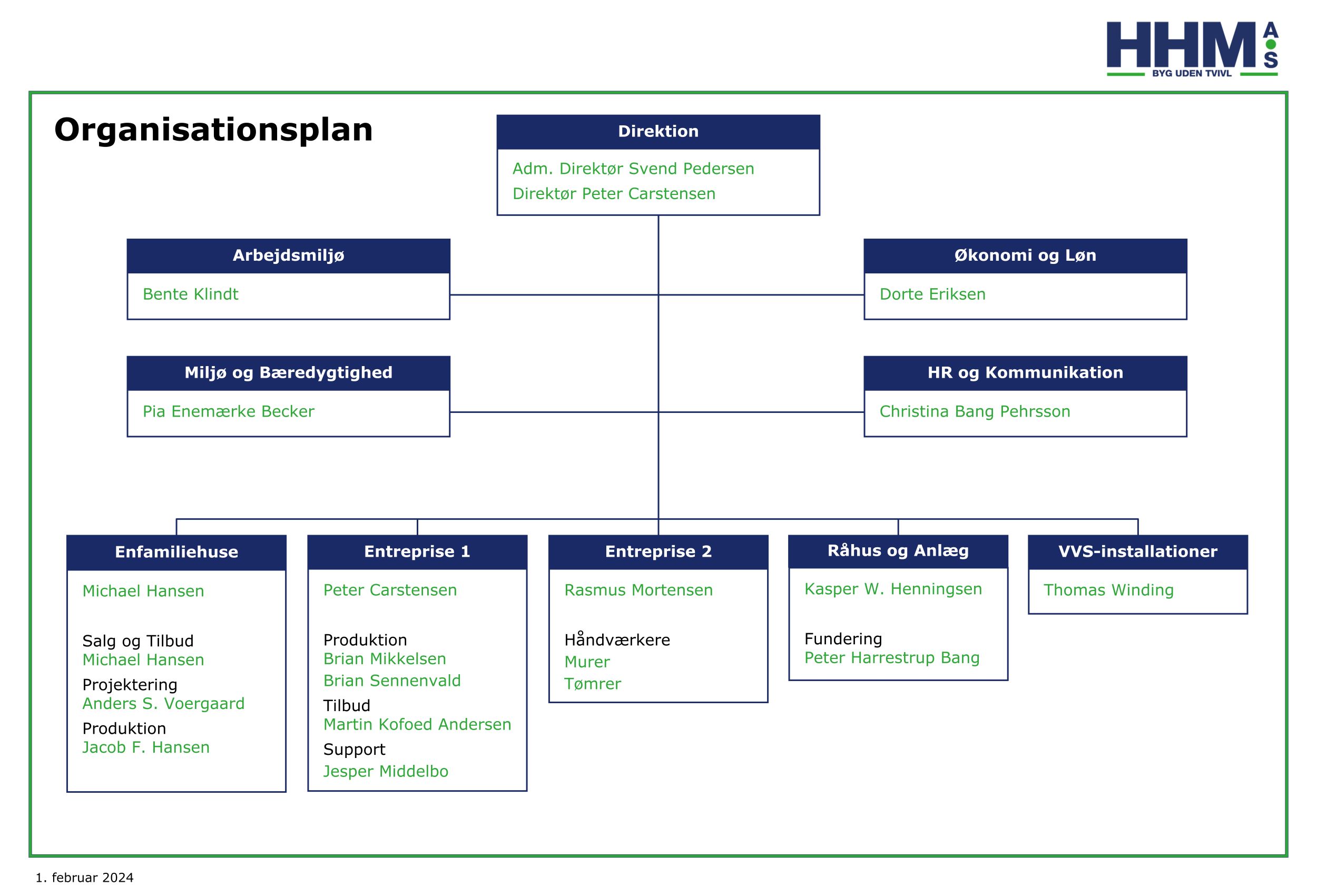 HHM A S
BYG UDEN TVIVL

Organisationsplan

Direktion
Adm. Direktør Svend Pedersen
Direktør Peter Carstensen

Arbejdsmiljø
Bente Klindt

Økonomi og Løn
Dorte Eriksen

Miljø og Bæredygtighed
Pia Enemærke Becker

HR og Kommunikation
Christina Bang Pehrsson

Enfamiliehuse
Michael Hansen

Salg og Tilbud
Michael Hansen
Projektering
Anders S. Voergaard
Produktion
Jacob F. Hansen

Entreprise 1
Peter Carstensen

Produktion
Brian Mikkelsen
Brian Sennenvald
Tilbud
Martin Kofoed Andersen
Support
Jesper Middelbo

Entreprise 2
Rasmus Mortensen

Håndværkere
Murer
Tømrer

Råhus og Anlæg
Kasper W. Henningsen

Fundering
Peter Harrestrup Bang

VVS-installationer
Thomas Winding

1. februar 2024